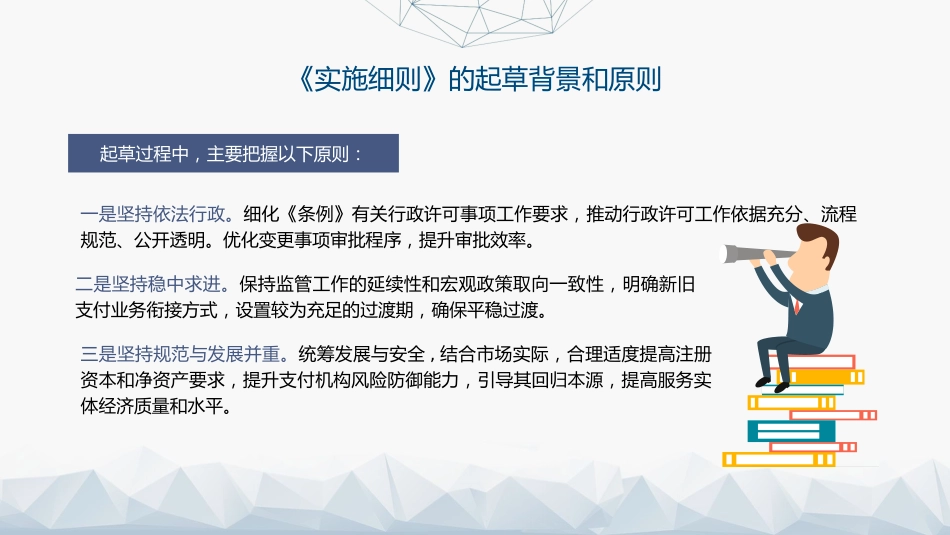 《实施细则》的起草背景和原则

起草过程中，主要把握以下原则：

一是坚持依法行政。细化《条例》有关行政许可事项工作要求，推动行政许可工作依据充分、流程规范、公开透明。优化变更事项审批程序，提升审批效率。

二是坚持稳中求进。保持监管工作的延续性和宏观政策取向一致性，明确新旧支付业务衔接方式，设置较为充足的过渡期，确保平稳过渡。

三是坚持规范与发展并重。统筹发展与安全，结合市场实际，合理适度提高注册资本和净资产要求，提升支付机构风险防御能力，引导其回归本源，提高服务实体经济质量和水平。